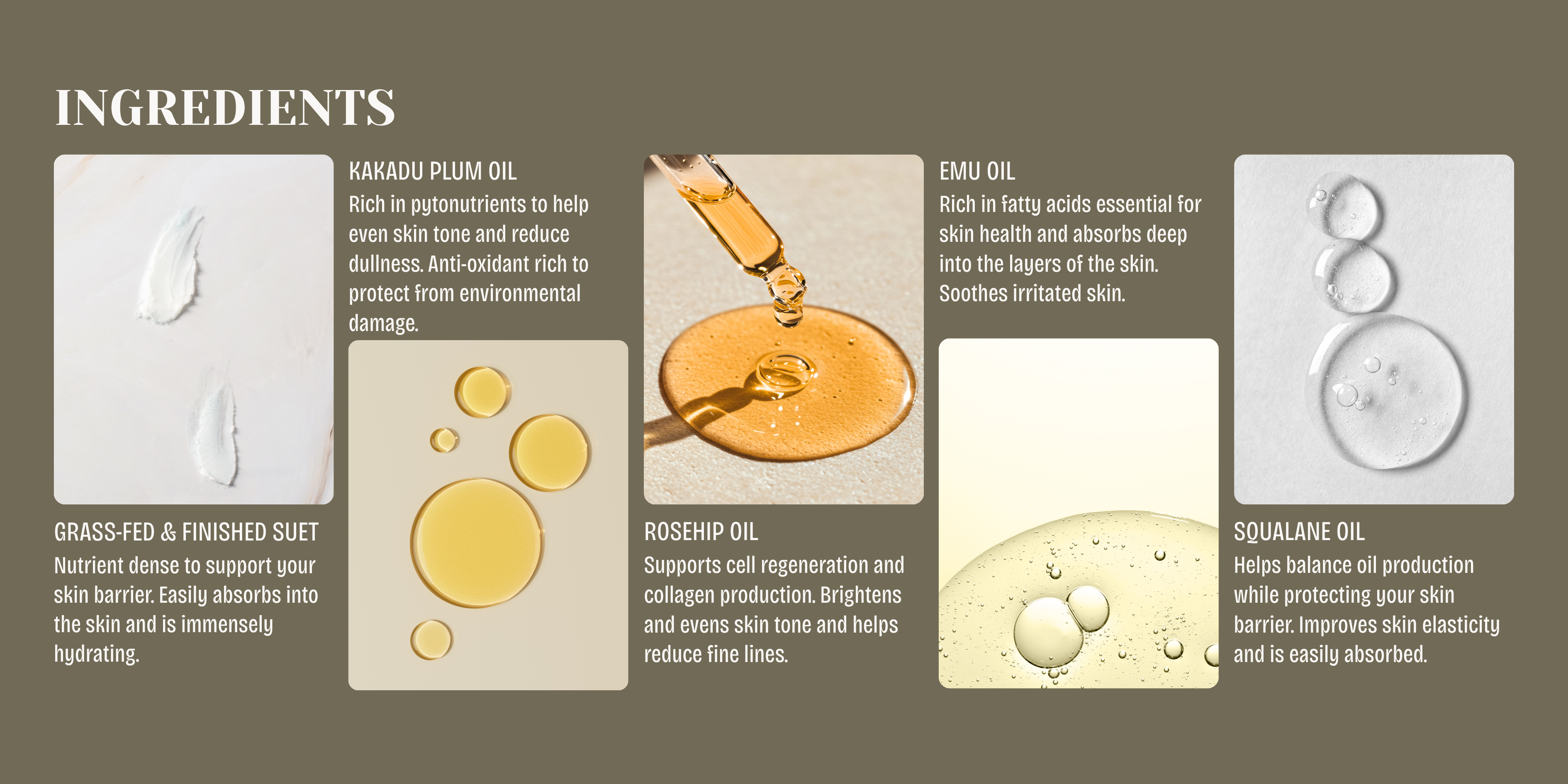 INGREDIENTS

GRASS-FED & FINISHED SUET
Nutrient dense to support your skin barrier. Easily absorbs into the skin and is immensely hydrating.

KAKADU PLUM OIL
Rich in pytonutrients to help even skin tone and reduce dullness. Anti-oxidant rich to protect from environmental damage.

ROSEHIP OIL
Supports cell regeneration and collagen production. Brightens and evens skin tone and helps reduce fine lines.

EMU OIL
Rich in fatty acids essential for skin health and absorbs deep into the layers of the skin. Soothes irritated skin.

SQUALANE OIL
Helps balance oil production while protecting your skin barrier. Improves skin elasticity and is easily absorbed.